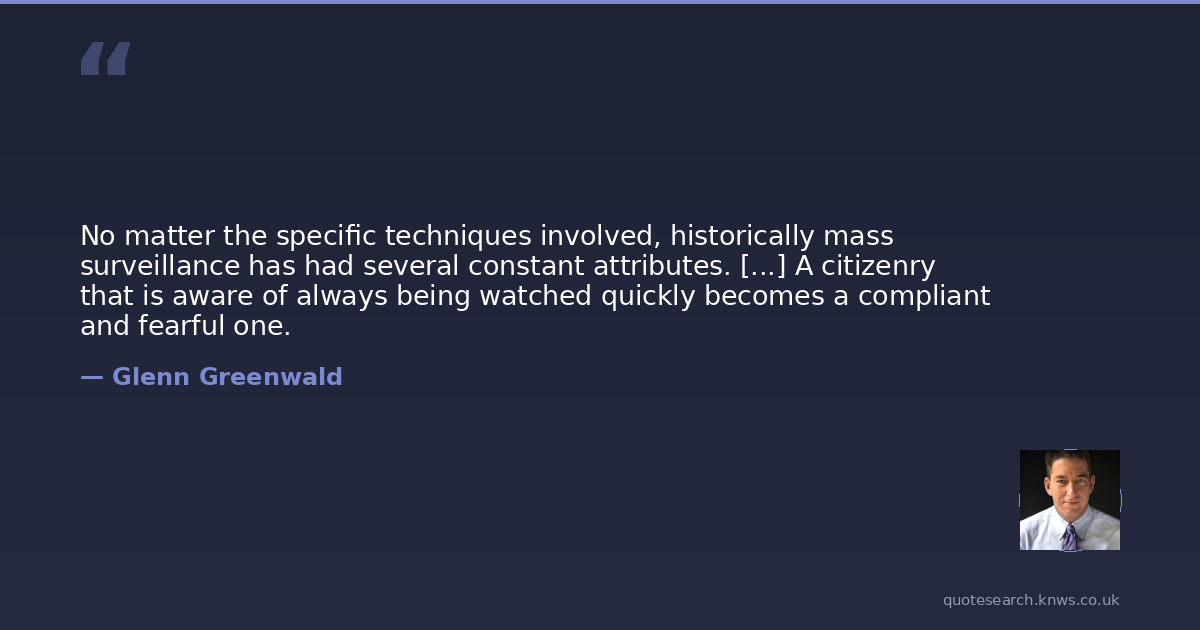 “

No matter the specific techniques involved, historically mass surveillance has had several constant attributes. [...] A citizenry that is aware of always being watched quickly becomes a compliant and fearful one.

— Glenn Greenwald

quotesearch.knws.co.uk